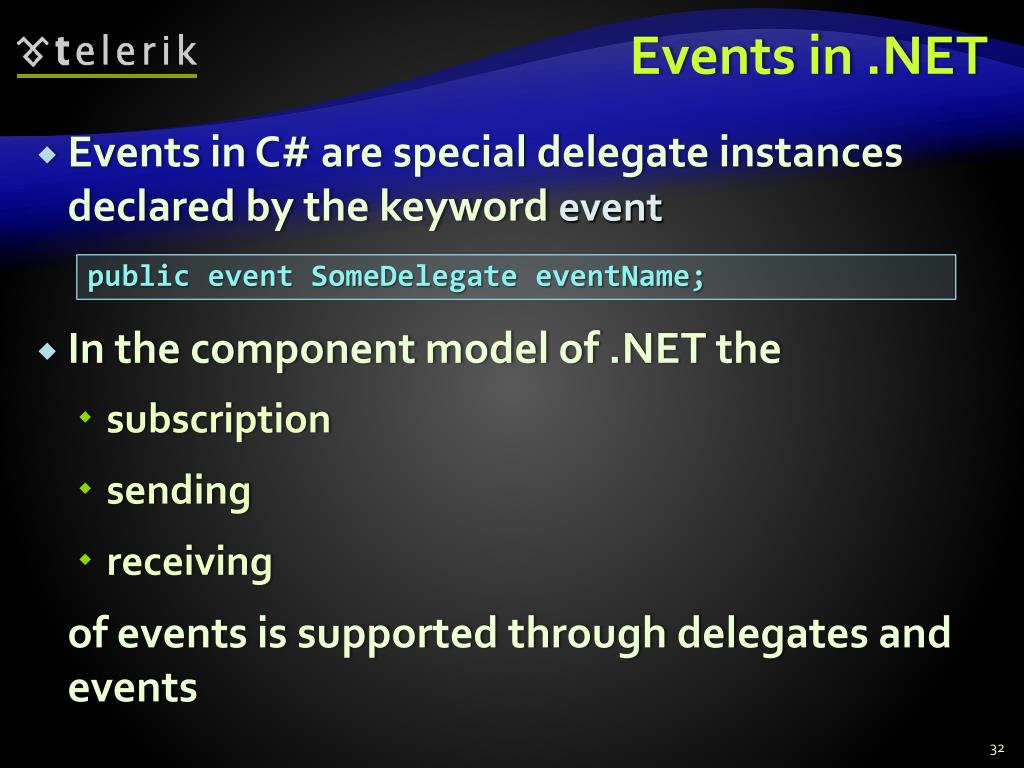 telerik

Events in .NET

Events in C# are special delegate instances declared by the keyword event

public event SomeDelegate eventName;

In the component model of .NET the

subscription

sending

receiving

of events is supported through delegates and events

32